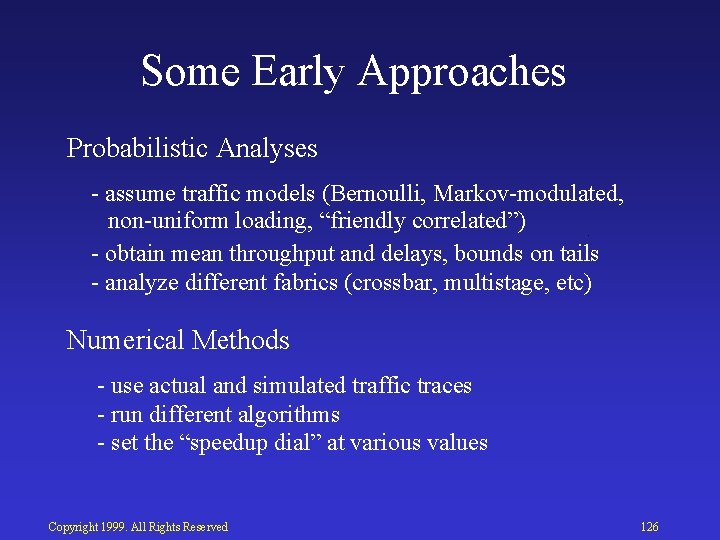 Some Early Approaches

Probabilistic Analyses

- assume traffic models (Bernoulli, Markov-modulated, non-uniform loading, “friendly correlated”)
- obtain mean throughput and delays, bounds on tails
- analyze different fabrics (crossbar, multistage, etc)

Numerical Methods

- use actual and simulated traffic traces
- run different algorithms
- set the “speedup dial” at various values

Copyright 1999. All Rights Reserved

126